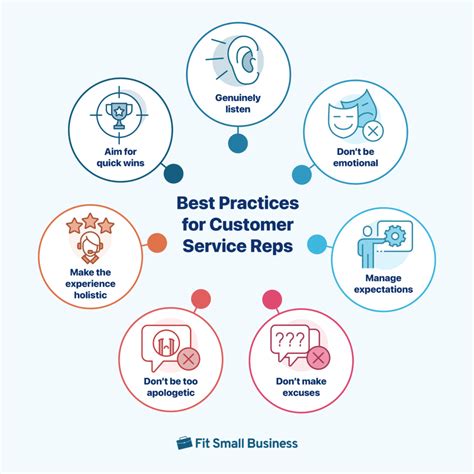 Genuinely listen

Aim for quick wins

Don't be emotional

Best Practices for Customer Service Reps

Make the experience holistic

Manage expectations

???

Don't be too apologetic

Don't make excuses

Fit Small Business